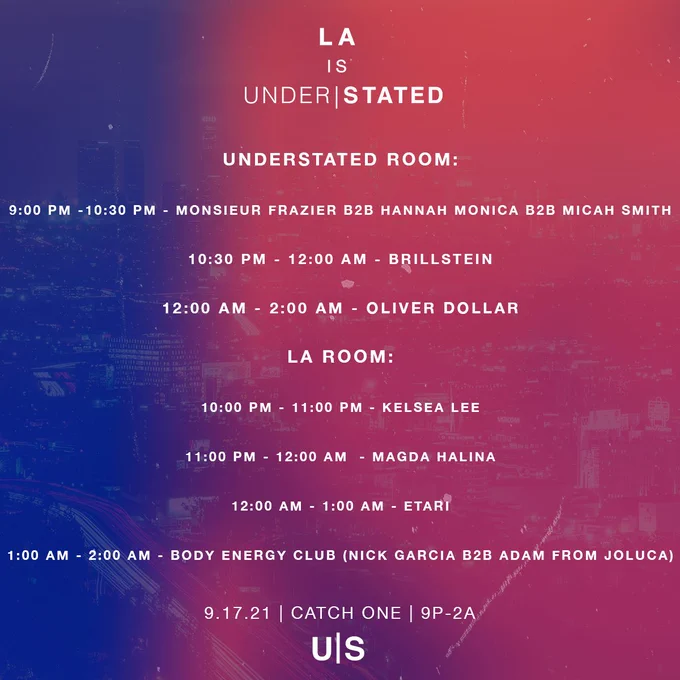 LA
IS
UNDER|STATED

UNDERSTATED ROOM:

9:00 PM -10:30 PM - MONSIEUR FRAZIER B2B HANNAH MONICA B2B MICAH SMITH

10:30 PM - 12:00 AM - BRILLSTEIN

12:00 AM - 2:00 AM - OLIVER DOLLAR

LA ROOM:

10:00 PM - 11:00 PM - KELSEA LEE

11:00 PM - 12:00 AM - MAGDA HALINA

12:00 AM - 1:00 AM - ETARI

1:00 AM - 2:00 AM - BODY ENERGY CLUB (NICK GARCIA B2B ADAM FROM JOLUCA)

9.17.21 | CATCH ONE | 9P-2A

U|S